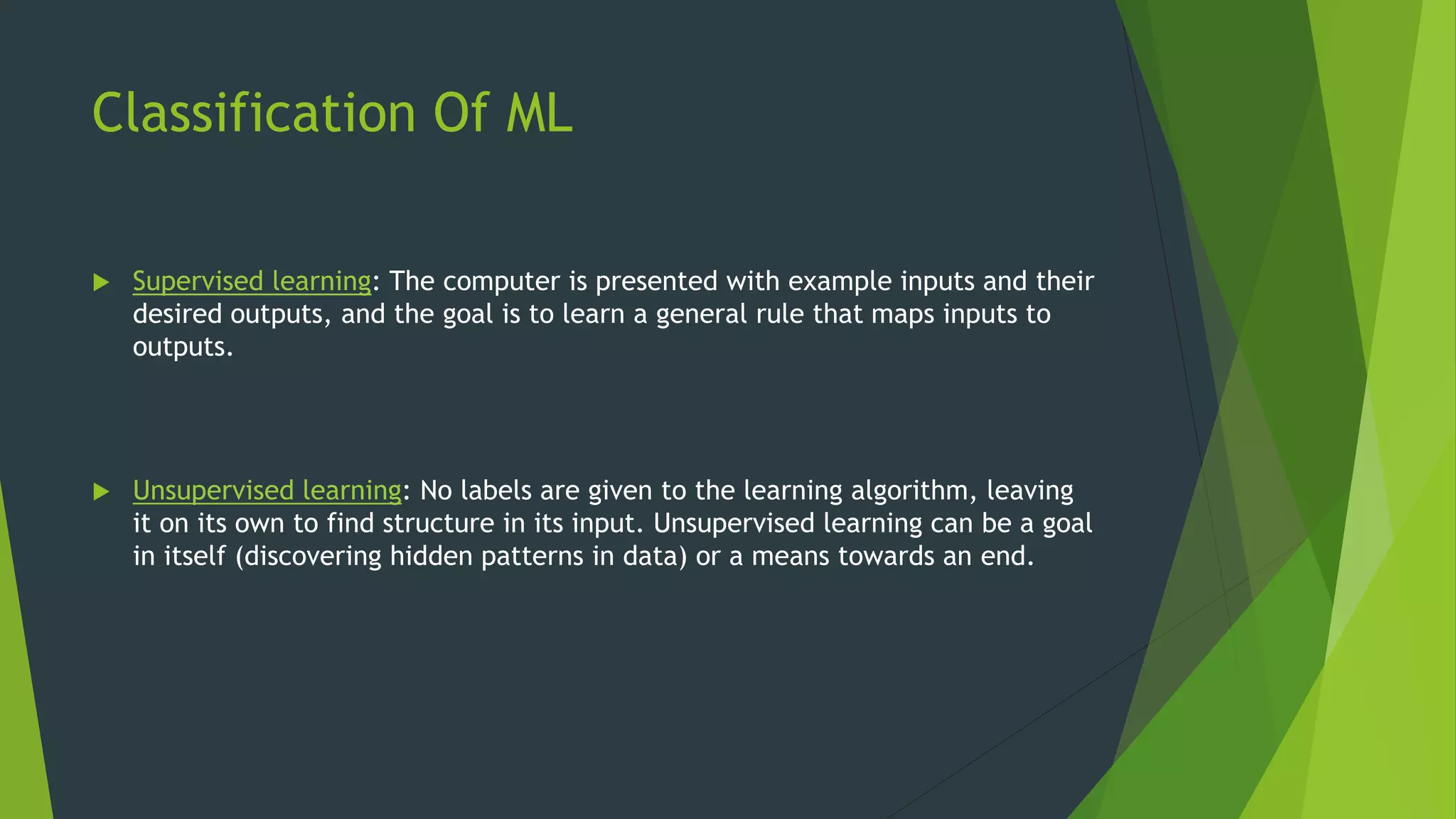 Classification Of ML

Supervised learning: The computer is presented with example inputs and their desired outputs, and the goal is to learn a general rule that maps inputs to outputs.

Unsupervised learning: No labels are given to the learning algorithm, leaving it on its own to find structure in its input. Unsupervised learning can be a goal in itself (discovering hidden patterns in data) or a means towards an end.